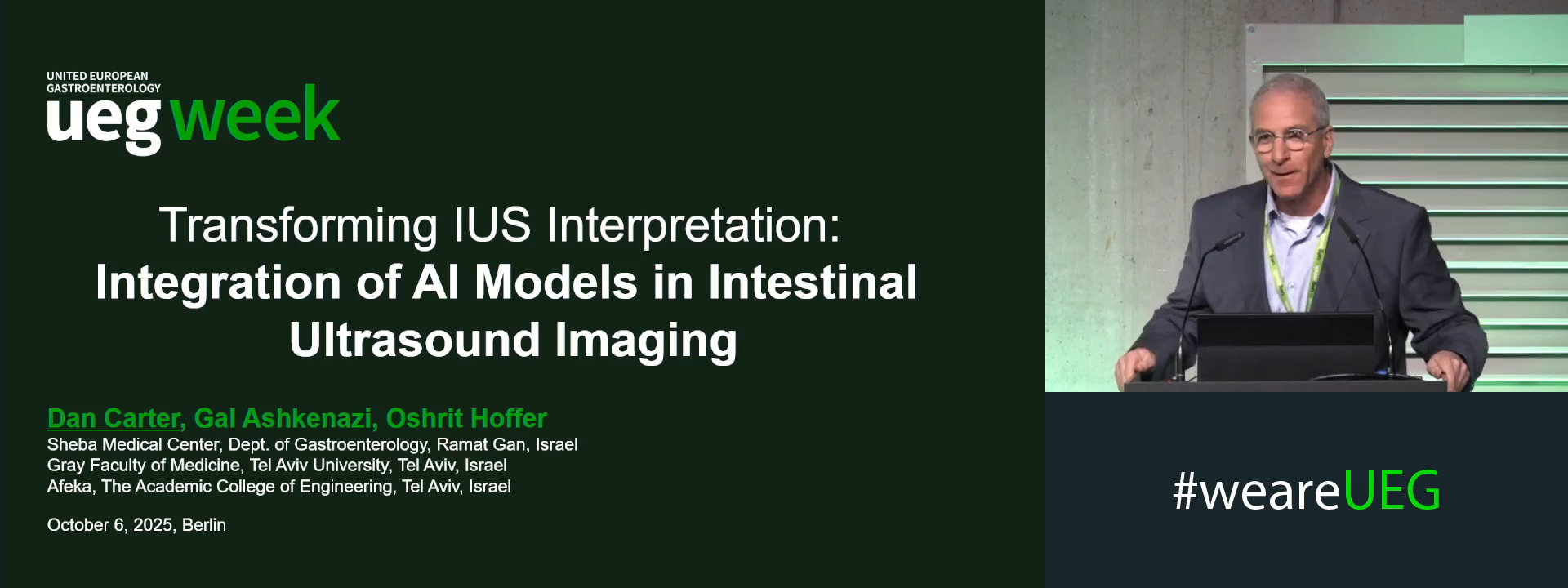 UNITED EUROPEAN GASTROENTEROLOGY
ueg week

Transforming IUS Interpretation:
Integration of AI Models in Intestinal Ultrasound Imaging

Dan Carter, Gal Ashkenazi, Oshrit Hoffer
Sheba Medical Center, Dept. of Gastroenterology, Ramat Gan, Israel
Gray Faculty of Medicine, Tel Aviv University, Tel Aviv, Israel
Afeka, The Academic College of Engineering, Tel Aviv, Israel

October 6, 2025, Berlin

#weareUEG